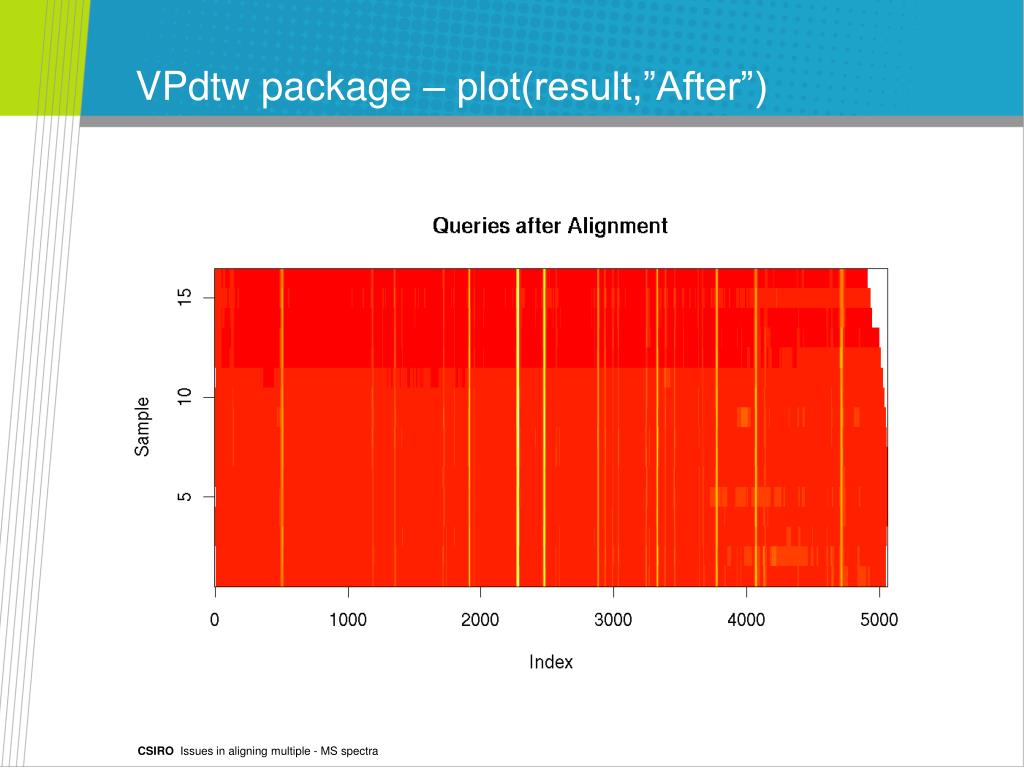 VPdtw package – plot(result,”After”)

Queries after Alignment

Sample

15
10
5

0 1000 2000 3000 4000 5000

Index

CSIRO Issues in aligning multiple - MS spectra